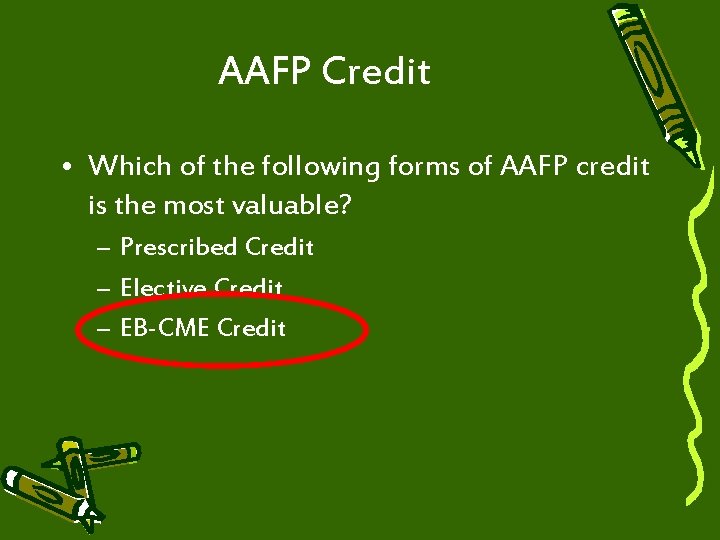 AAFP Credit

• Which of the following forms of AAFP credit is the most valuable?
– Prescribed Credit
– Elective Credit
– EB-CME Credit